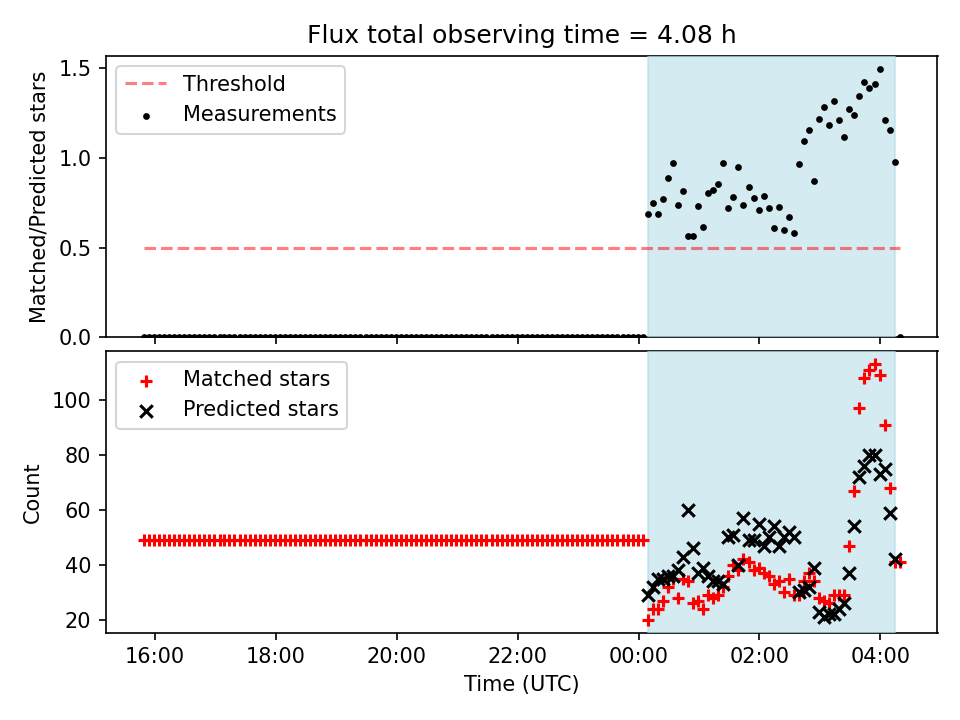 Flux total observing time = 4.08 h

Threshold
Measurements

Matched/Predicted stars

1.5
1.0
0.5
0.0

Matched stars
Predicted stars

Count

100
80
60
40
20

16:00
18:00
20:00
22:00
00:00
02:00
04:00

Time (UTC)